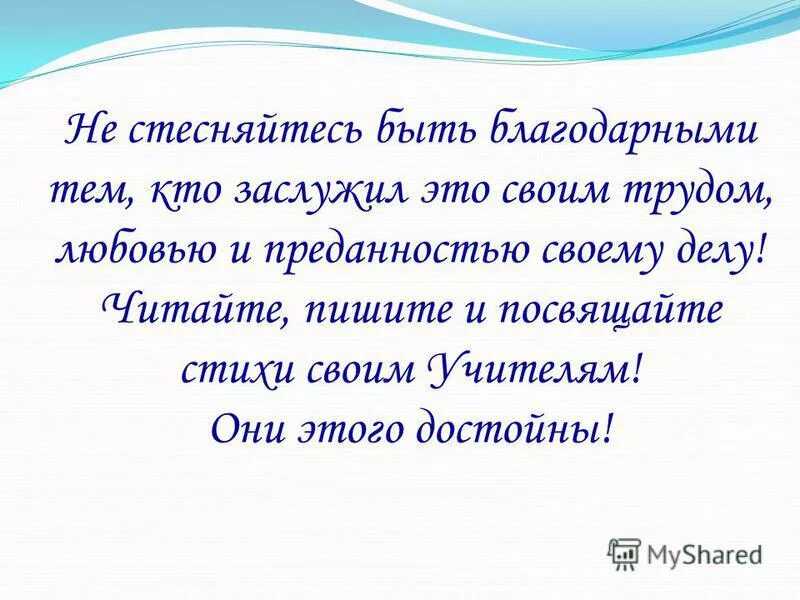 Не стесняйтесь быть благодарными тем, кто заслужил это своим трудом, любовью и преданностью своему делу! Читайте, пишите и посвящайте стихи своим Учителям! Они этого достойны!

MyShared